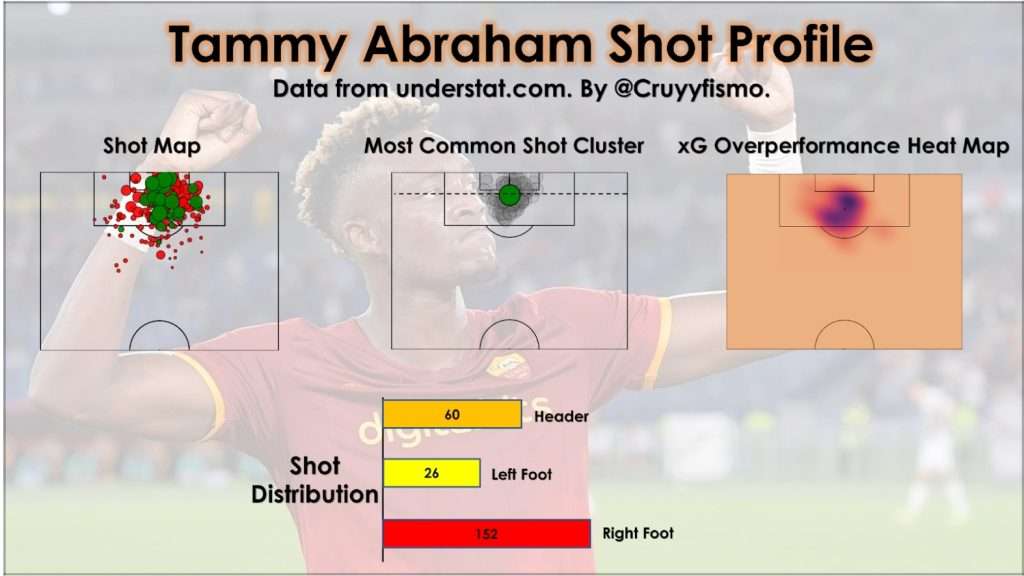 Tammy Abraham Shot Profile

Data from understat.com. By @Cruyyfismo.

Shot Map

Most Common Shot Cluster

xG Overperformance Heat Map

Shot Distribution

60 Header

26 Left Foot

152 Right Foot